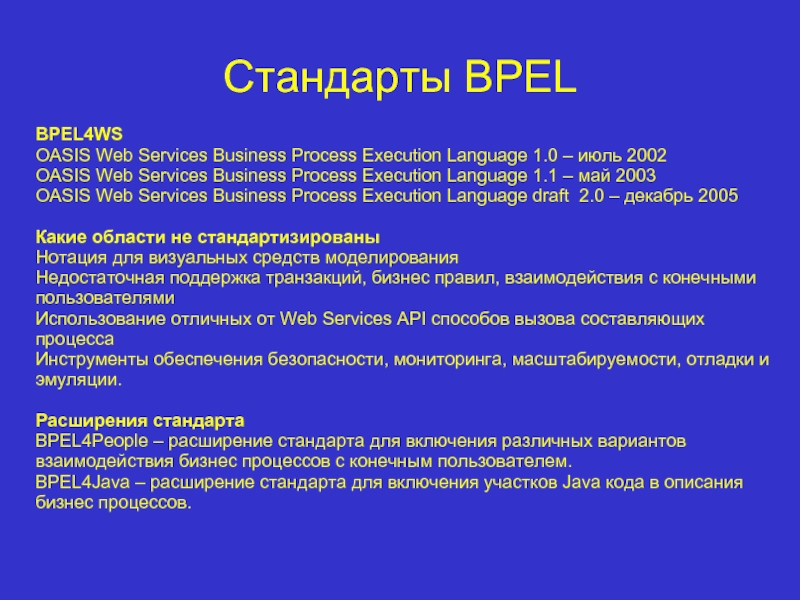 Стандарты BPEL

BPEL4WS
OASIS Web Services Business Process Execution Language 1.0 – июль 2002
OASIS Web Services Business Process Execution Language 1.1 – май 2003
OASIS Web Services Business Process Execution Language draft 2.0 – декабрь 2005

Какие области не стандартизированы
Нотация для визуальных средств моделирования
Недостаточная поддержка транзакций, бизнес правил, взаимодействия с конечными пользователями
Использование отличных от Web Services API способов вызова составляющих процесса
Инструменты обеспечения безопасности, мониторинга, масштабируемости, отладки и эмуляции.

Расширения стандарта
BPEL4People – расширение стандарта для включения различных вариантов взаимодействия бизнес процессов с конечным пользователем.
BPEL4Java – расширение стандарта для включения участков Java кода в описания бизнес процессов.